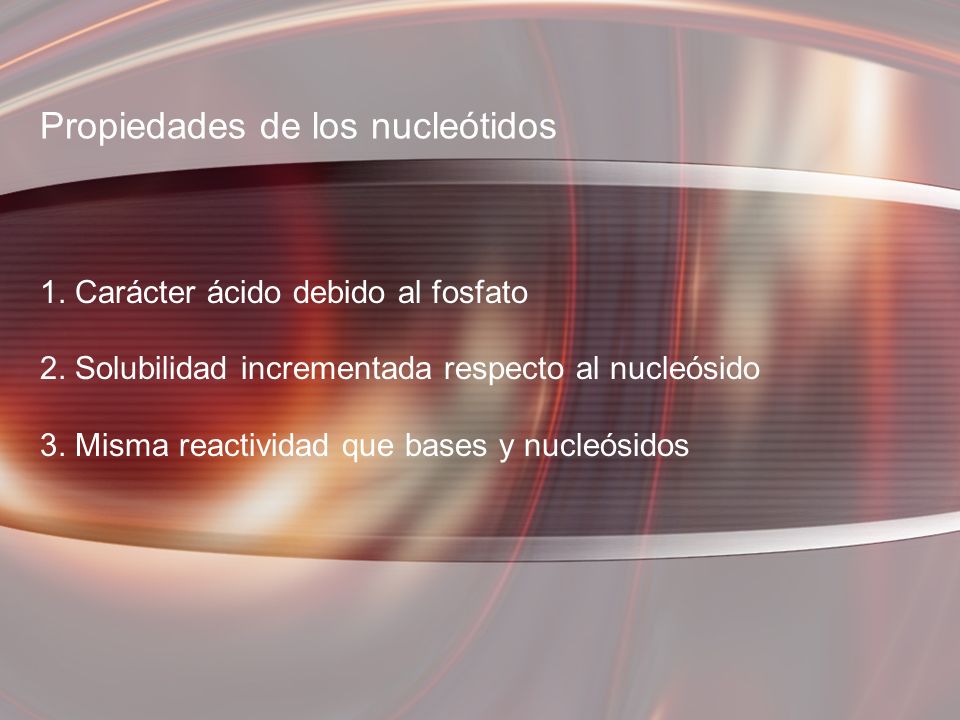 Propiedades de los nucleótidos

1. Carácter ácido debido al fosfato

2. Solubilidad incrementada respecto al nucleósido

3. Misma reactividad que bases y nucleósidos